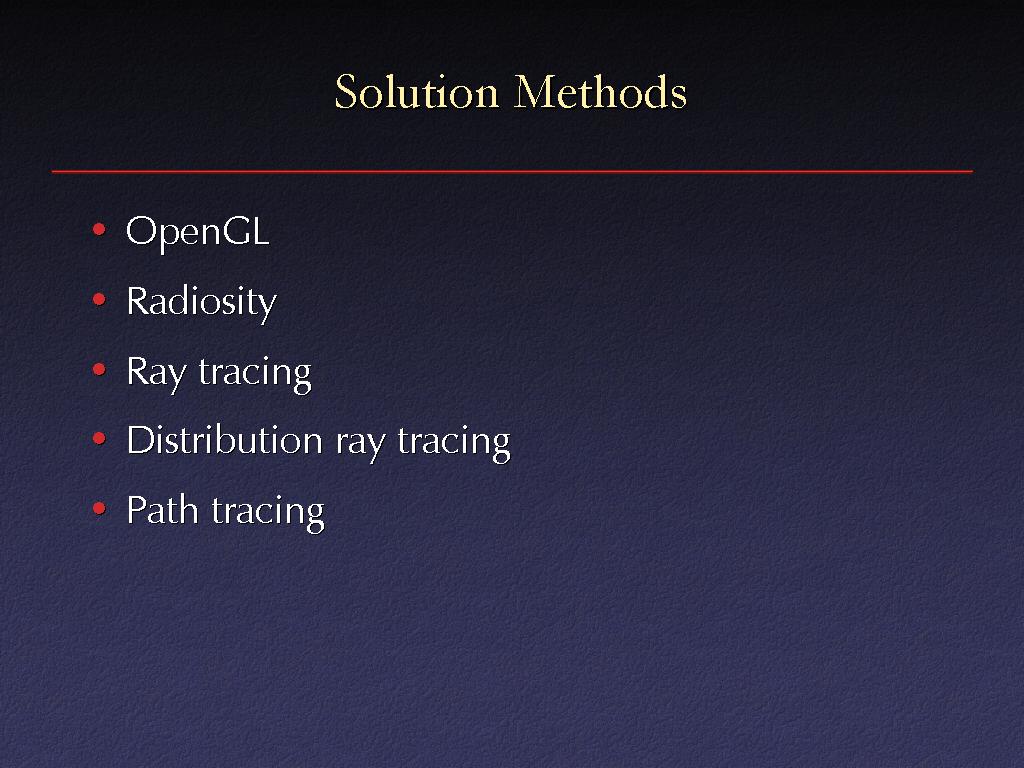 Solution Methods

• OpenGL
• Radiosity
• Ray tracing
• Distribution ray tracing
• Path tracing